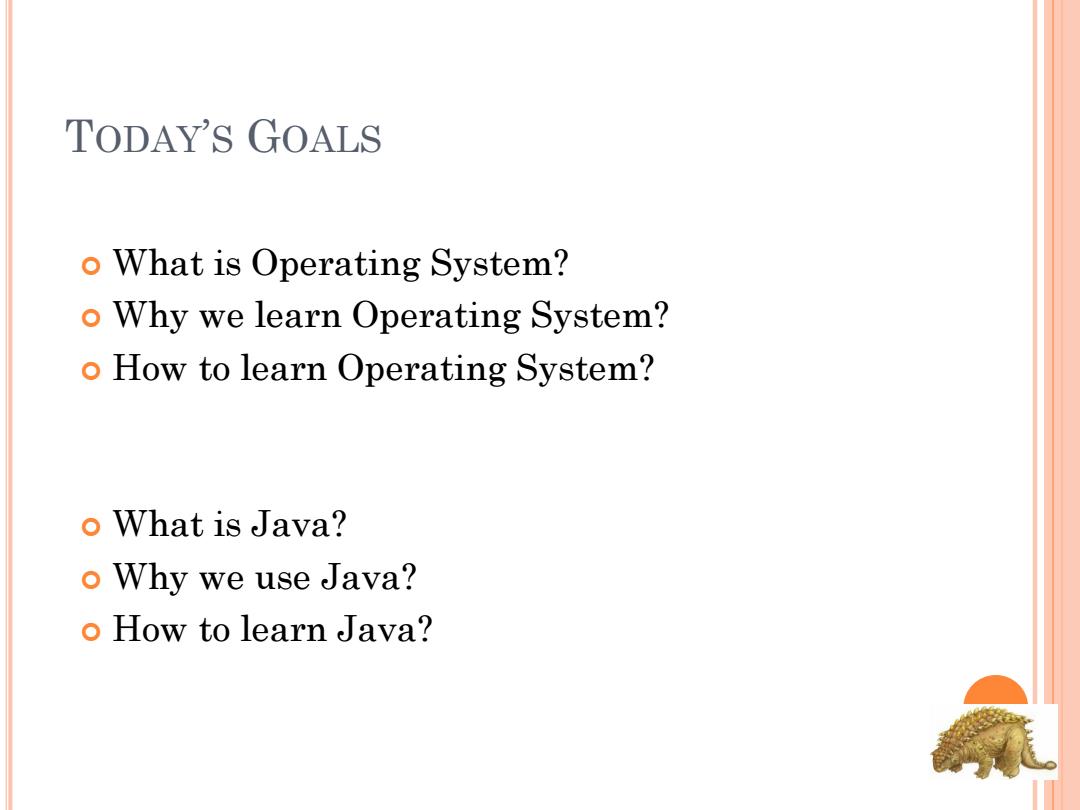 TODAY'S GOALS

What is Operating System?
Why we learn Operating System?
How to learn Operating System?

What is Java?
Why we use Java?
How to learn Java?